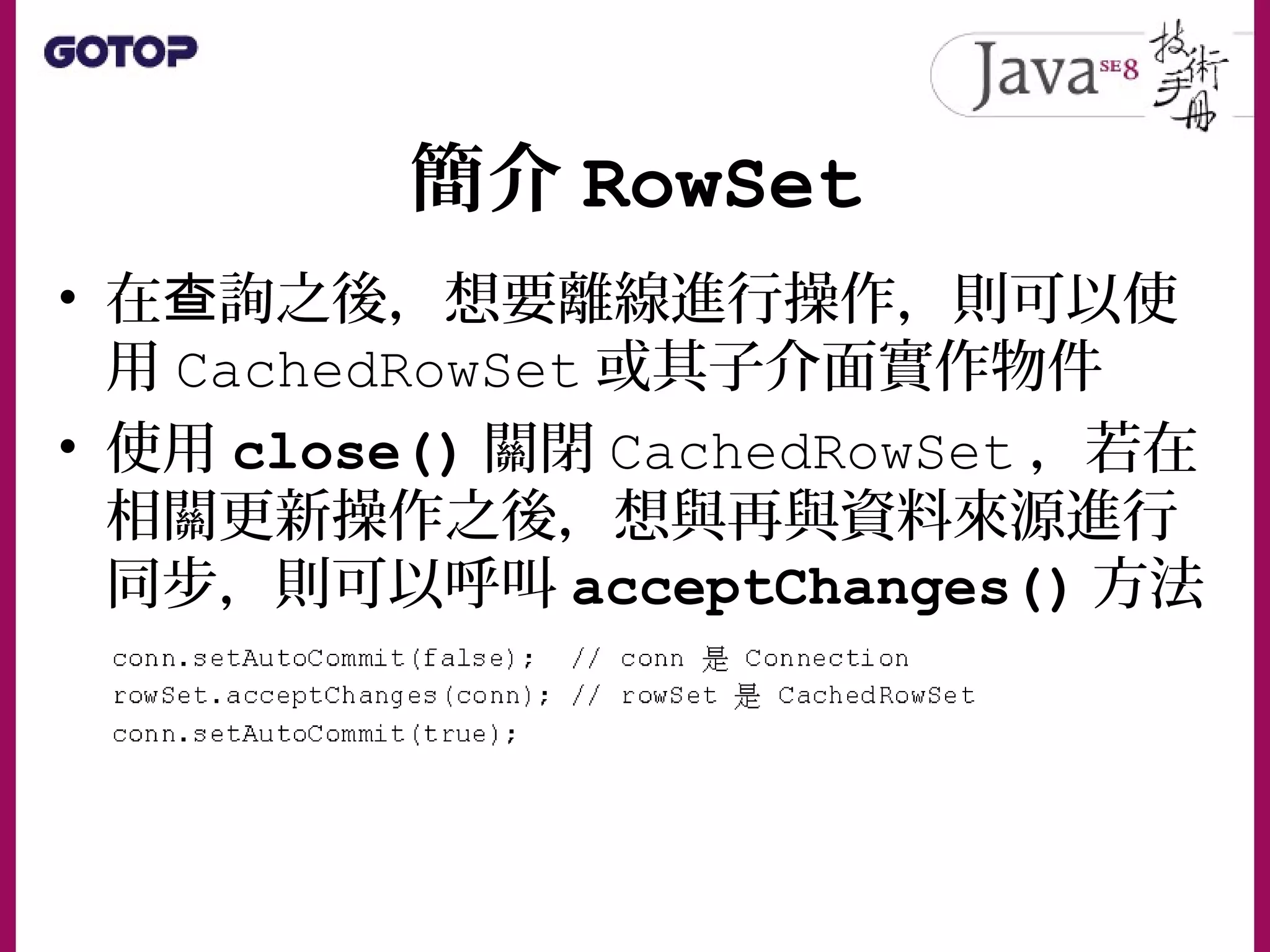 GOTOP

Java SE 8 技術手冊

簡介 RowSet

• 在查詢之後，想要離線進行操作，則可以使用 CachedRowSet 或其子介面實作物件

• 使用 close() 關閉 CachedRowSet，若在相關更新操作之後，想與再與資料來源進行同步，則可以呼叫 acceptChanges() 方法

conn.setAutoCommit(false);  // conn 是 Connection
rowSet.acceptChanges(conn); // rowSet 是 CachedRowSet
conn.setAutoCommit(true);